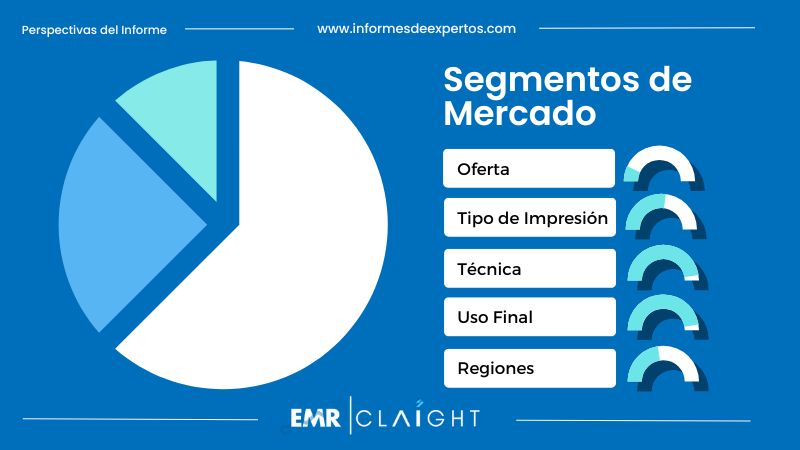 Perspectivas del Informe

www.informesdeexpertos.com

Segmentos de Mercado

Oferta

Tipo de Impresión

Técnica

Uso Final

Regiones

EMR | CLAIGHT